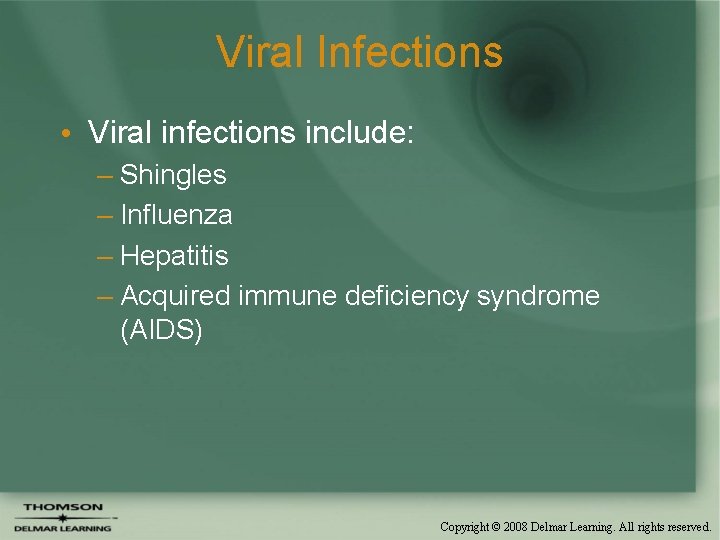 Viral Infections

• Viral infections include:
– Shingles
– Influenza
– Hepatitis
– Acquired immune deficiency syndrome (AIDS)

THOMSON
DELMAR LEARNING

Copyright © 2008 Delmar Learning. All rights reserved.